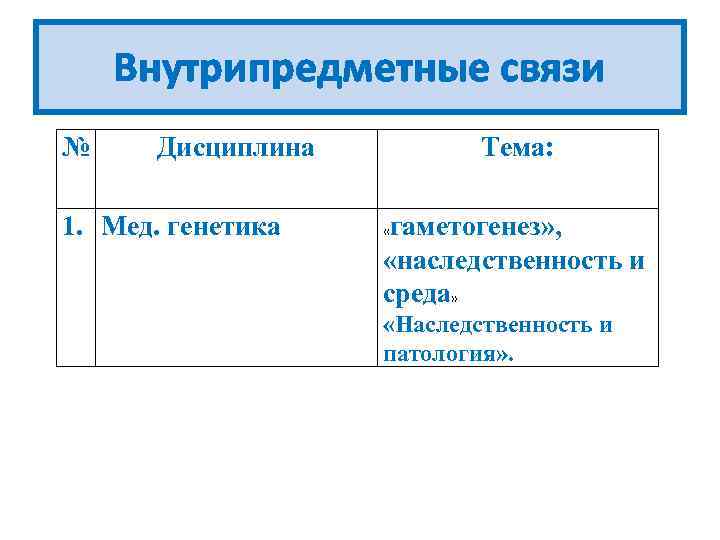 Внутрипредметные связи

| № | Дисциплина | Тема: |
|---|---|---|
| 1. | Мед. генетика | «гаметогенез», «наследственность и среда» «Наследственность и патология». |